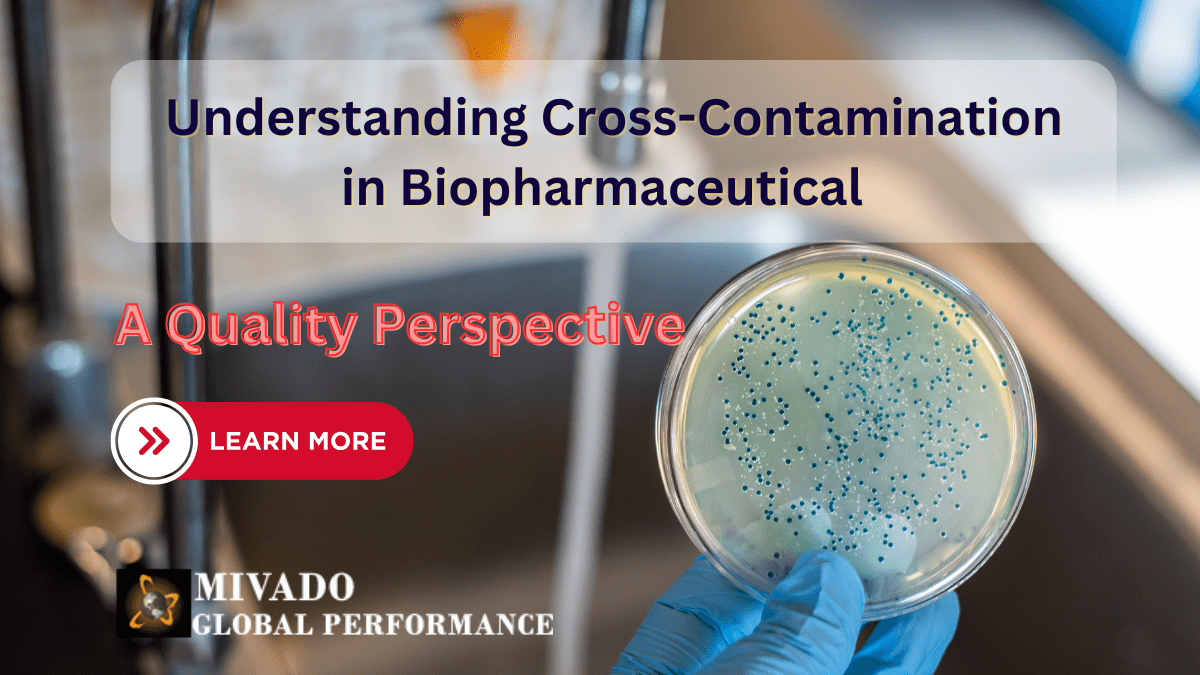 Understanding Cross-Contamination in Biopharmaceutical

A Quality Perspective

LEARN MORE

MIVADO
GLOBAL PERFORMANCE